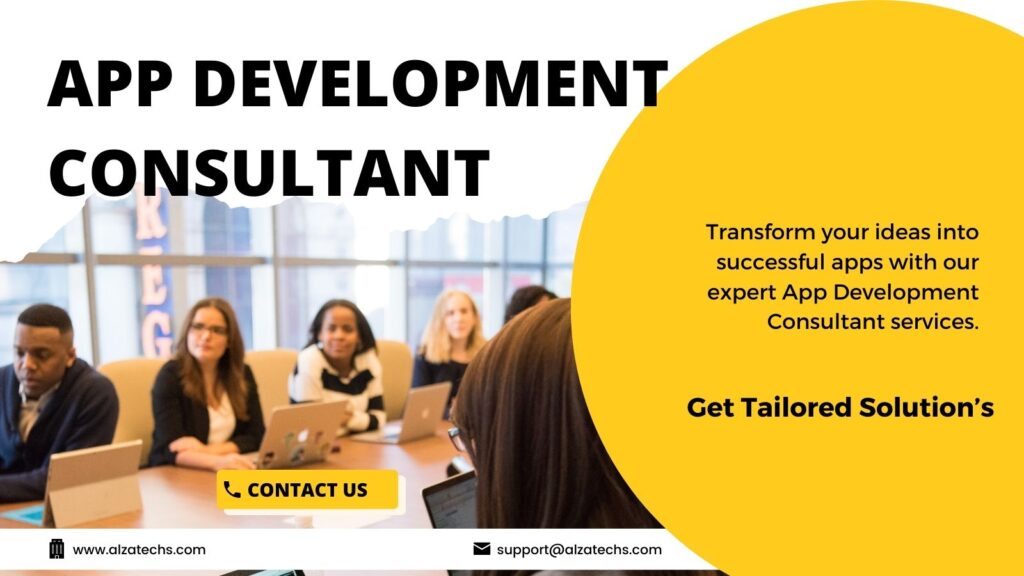 APP DEVELOPMENT CONSULTANT

Transform your ideas into successful apps with our expert App Development Consultant services.

Get Tailored Solution's

CONTACT US

www.alzatechs.com

support@alzatechs.com